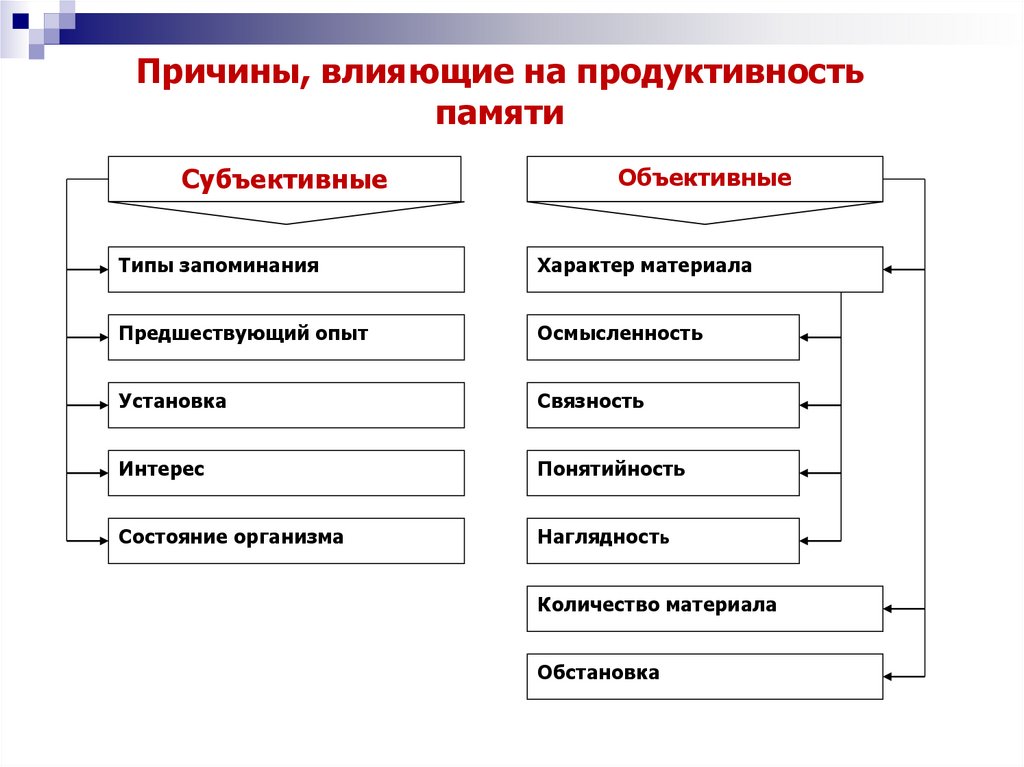 Причины, влияющие на продуктивность памяти

Субъективные

Типы запоминания

Предшествующий опыт

Установка

Интерес

Состояние организма

Объективные

Характер материала

Осмысленность

Связность

Понятийность

Наглядность

Количество материала

Обстановка